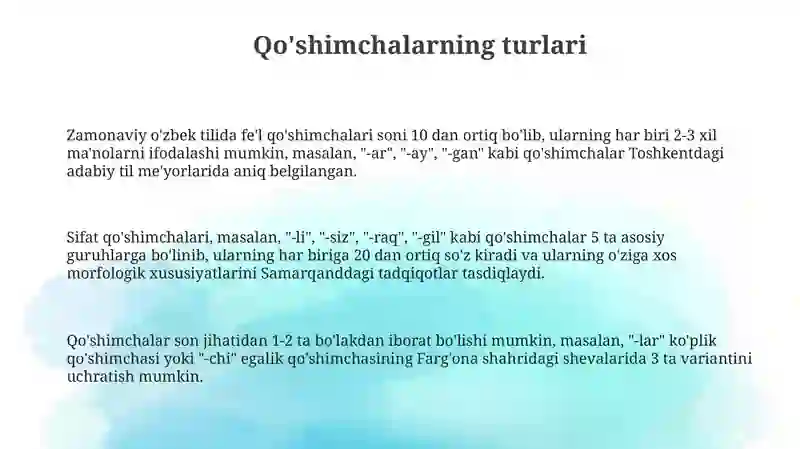 Qo'shimchalarning turlari

Zamonaviy o'zbek tilida fe'l qo'shimchalari soni 10 dan ortiq bo'lib, ularning har biri 2-3 xil ma'nolarni ifodalashi mumkin, masalan, "-ar", "-ay", "-gan" kabi qo'shimchalar Toshkentdagi adabiy til me'yorlarida aniq belgilangan.

Sifat qo'shimchalari, masalan, "-li", "-siz", "-raq", "-gil" kabi qo'shimchalar 5 ta asosiy guruhlarga bo'linib, ularning har biriga 20 dan ortiq so'z kiradi va ularning o'ziga xos morfologik xususiyatlarini Samarqanddagi tadqiqotlar tasdiqlaydi.

Qo'shimchalar son jihatidan 1-2 ta bo'lakdan iborat bo'lishi mumkin, masalan, "-lar" ko'plik qo'shimchasi yoki "-chi" egalik qo'shimchasining Farg'ona shahridagi shevalarida 3 ta variantini uchratish mumkin.